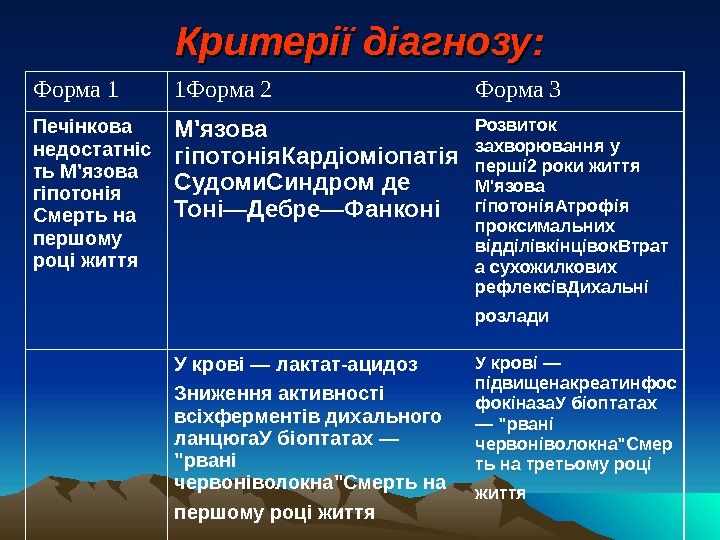 Критерії діагнозу:

| Форма 1 | 1Форма 2 | Форма 3 |
|---|---|---|
| Печінкова недостатність М'язова гіпотонія Смерть на першому році життя | М'язова гіпотоніяКардіоміопатія СудомиСиндром де Тоні—Дебре—Фанконі | Розвиток захворювання у перші2 роки життя М'язова гіпотоніяАтрофія проксимальних відділівкінцівокВтрата сухожилкових рефлексівДихальні розлади |
| | У крові — лактат-ацидоз Зниження активності всіхферментів дихального ланцюгаУ біоптатах — "рвані червоніволокна"Смерть на першому році життя | У крові — підвищенакреатинфосфокіназаУ біоптатах — "рвані червоніволокна"Смерть на третьому році життя |